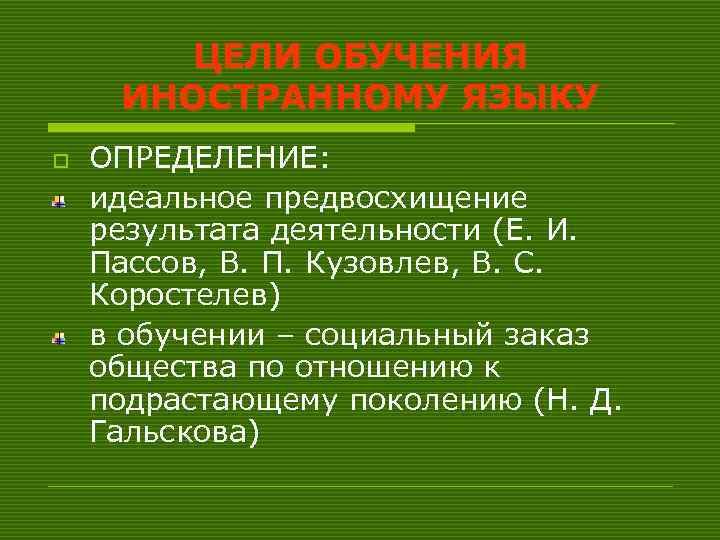 ЦЕЛИ ОБУЧЕНИЯ ИНОСТРАННОМУ ЯЗЫКУ

ОПРЕДЕЛЕНИЕ:

идеальное предвосхищение результата деятельности (Е. И. Пассов, В. П. Кузовлев, В. С. Коростелев)

в обучении – социальный заказ общества по отношению к подрастающему поколению (Н. Д. Гальскова)